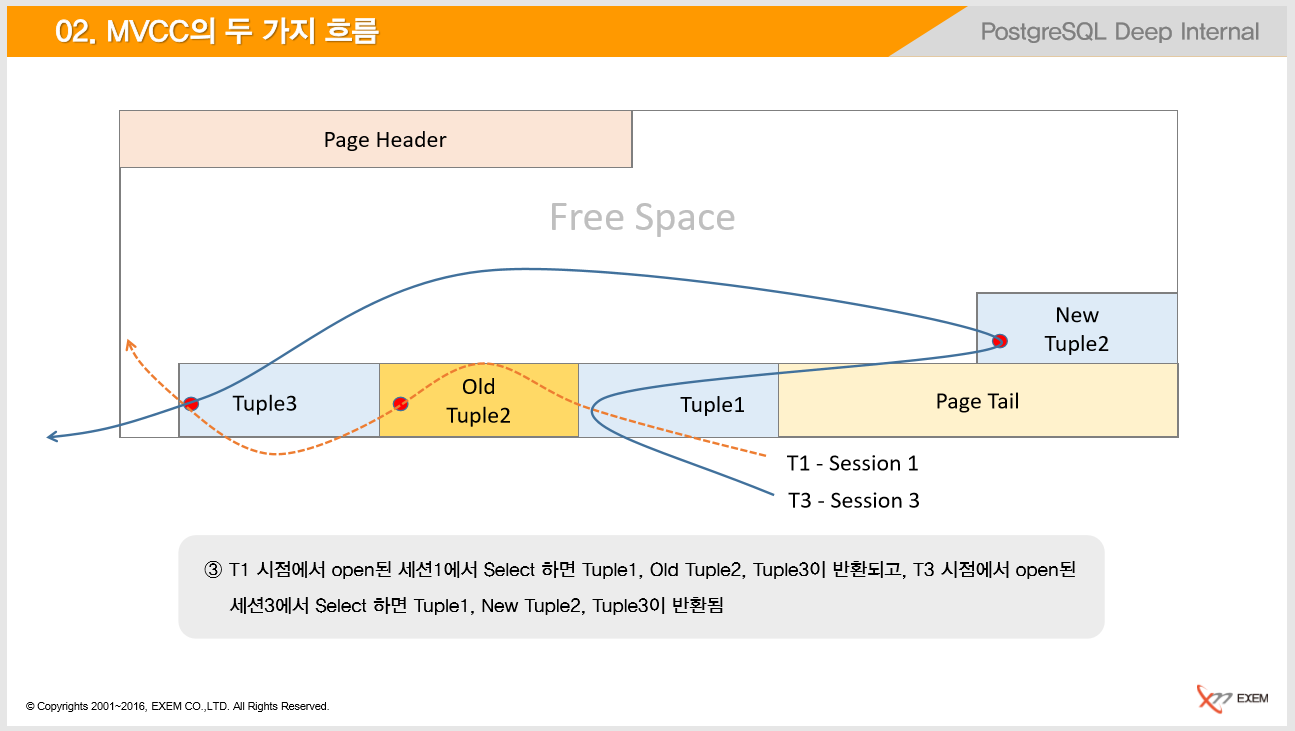 02. MVCC의 두 가지 흐름

PostgreSQL Deep Internal

Page Header

Free Space

New Tuple2

Tuple3

Old Tuple2

Tuple1

Page Tail

T1 - Session 1

T3 - Session 3

③ T1 시점에서 open된 세션1에서 Select 하면 Tuple1, Old Tuple2, Tuple3이 반환되고, T3 시점에서 open된 세션3에서 Select 하면 Tuple1, New Tuple2, Tuple3이 반환됨

© Copyrights 2001~2016, EXEM CO.,LTD. All Rights Reserved.

EXEM